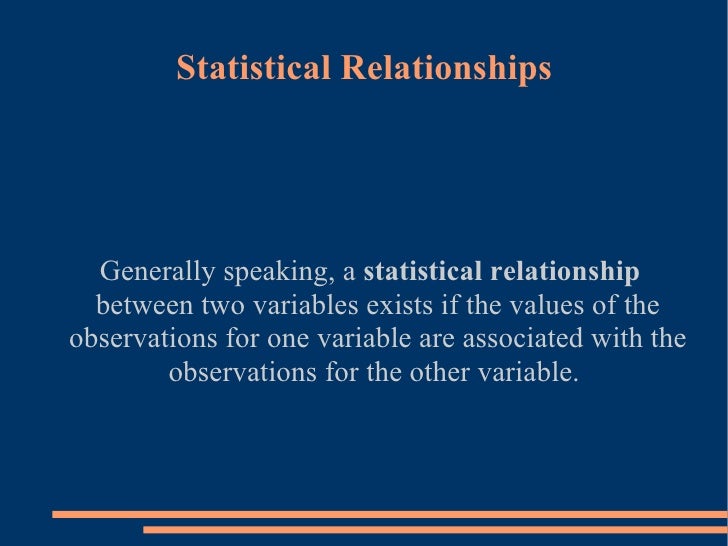 Statistical Relationships

Generally speaking, a statistical relationship between two variables exists if the values of the observations for one variable are associated with the observations for the other variable.